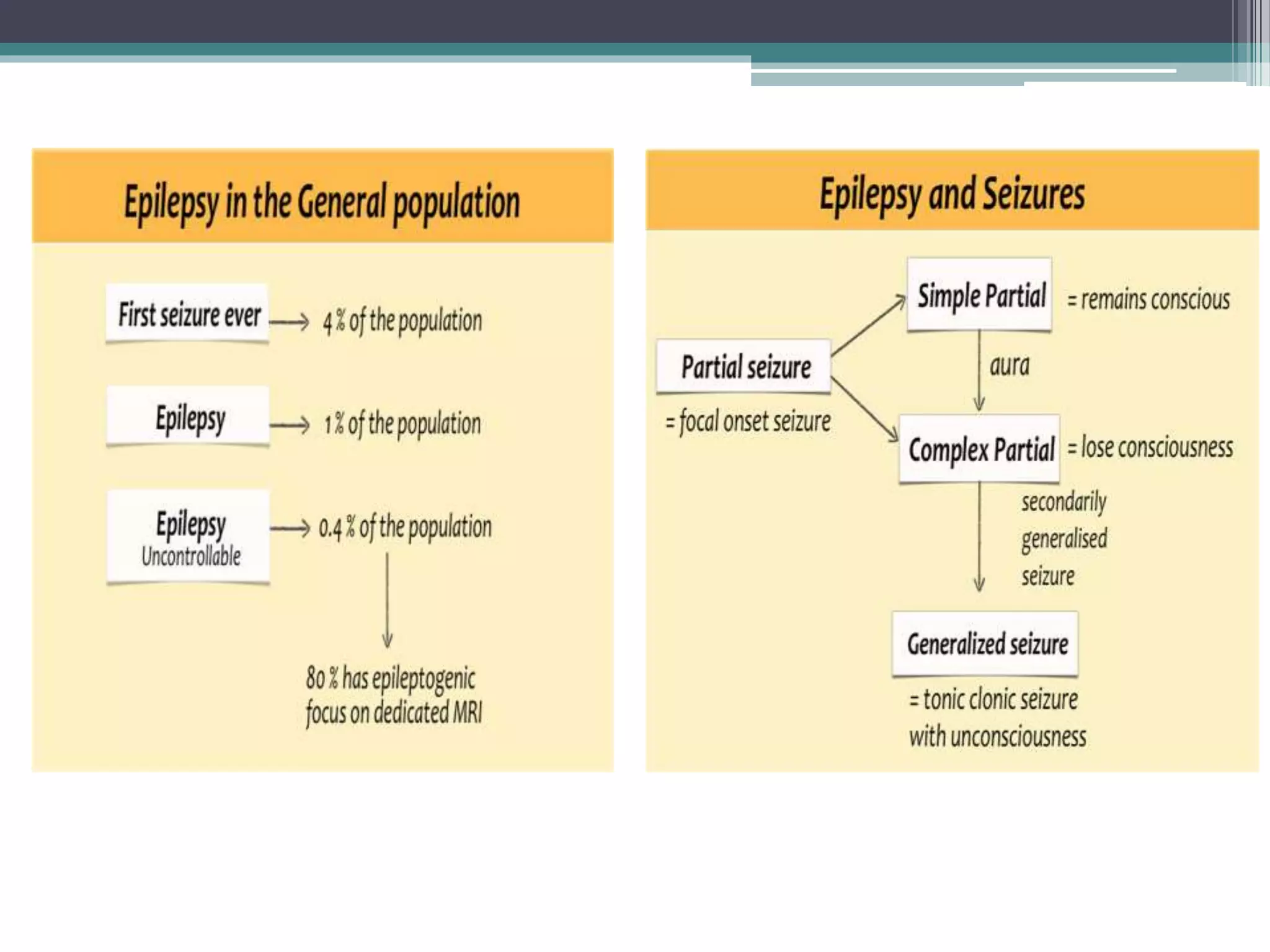 Epilepsy in the General population

First seizure ever → 4 % of the population

Epilepsy → 1 % of the population

Epilepsy
Uncontrollable → 0.4 % of the population

80 % has epileptogenic focus on dedicated MRI

Epilepsy and Seizures

Partial seizure
= focal onset seizure

Simple Partial = remains conscious

aura

Complex Partial = lose consciousness

secondarily generalised seizure

Generalized seizure
= tonic clonic seizure with unconsciousness